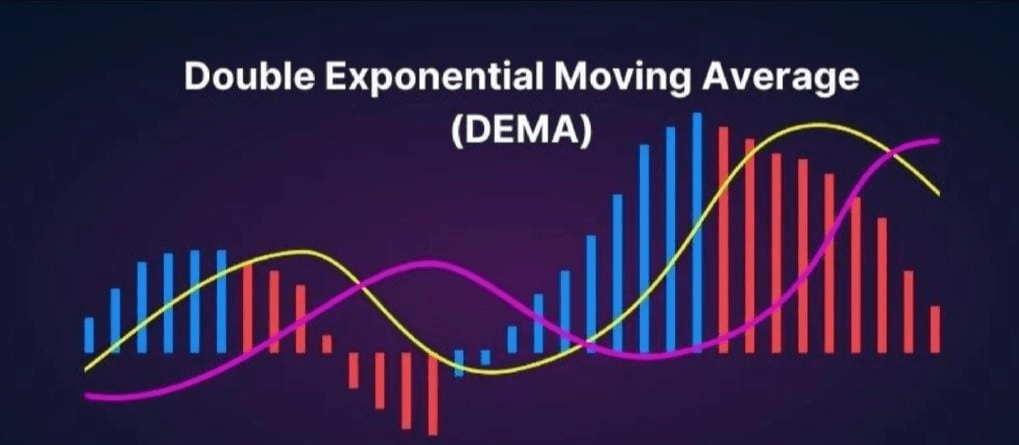 Double Exponential Moving Average (DEMA)